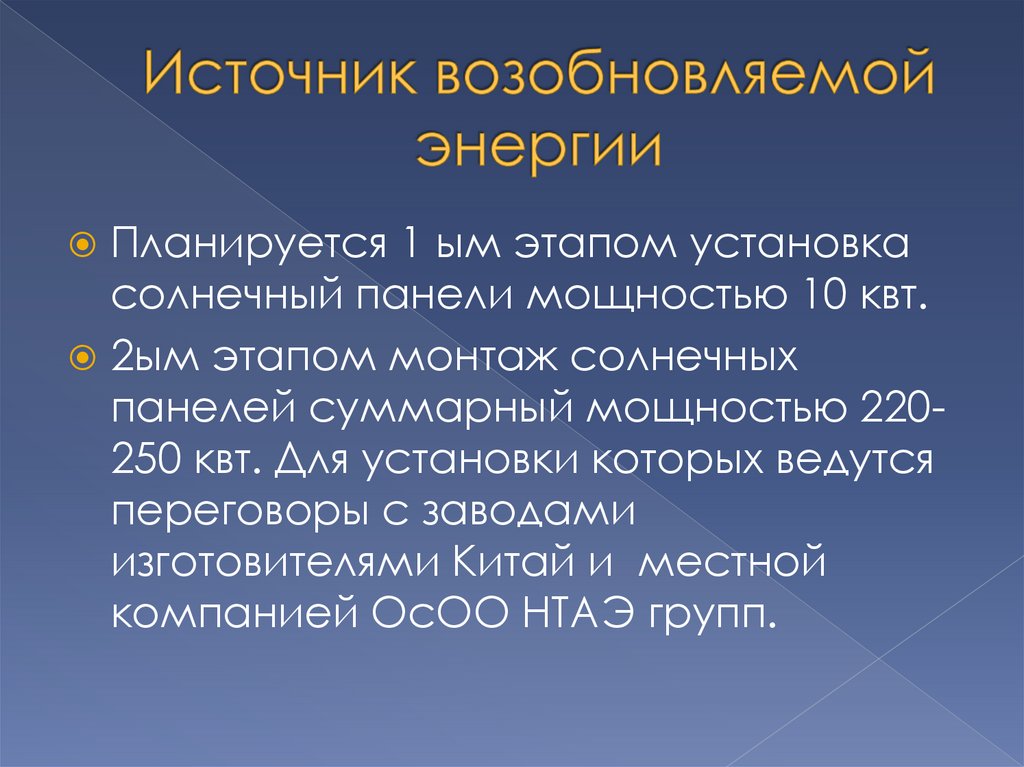 Источник возобновляемой энергии

Планируется 1 ым этапом установка солнечный панели мощностью 10 квт.

2ым этапом монтаж солнечных панелей суммарный мощностью 220-250 квт. Для установки которых ведутся переговоры с заводами изготовителями Китай и местной компанией ОсОО НТАЭ групп.